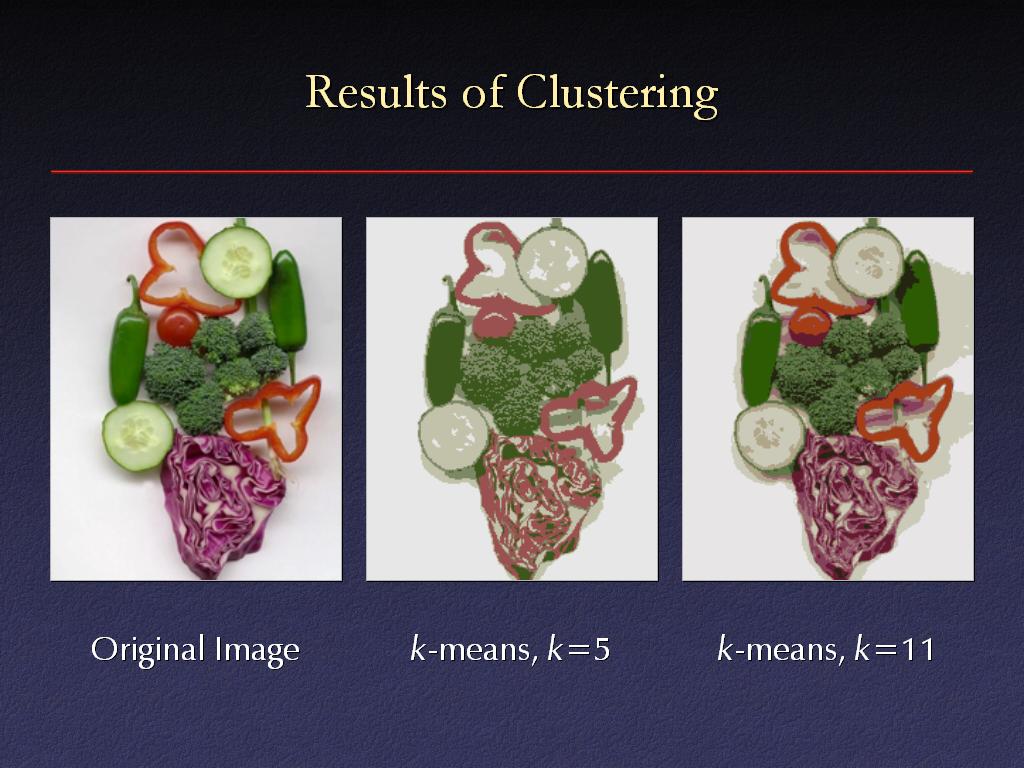 Results of Clustering

Original Image

$k$-means, $k=5$

$k$-means, $k=11$